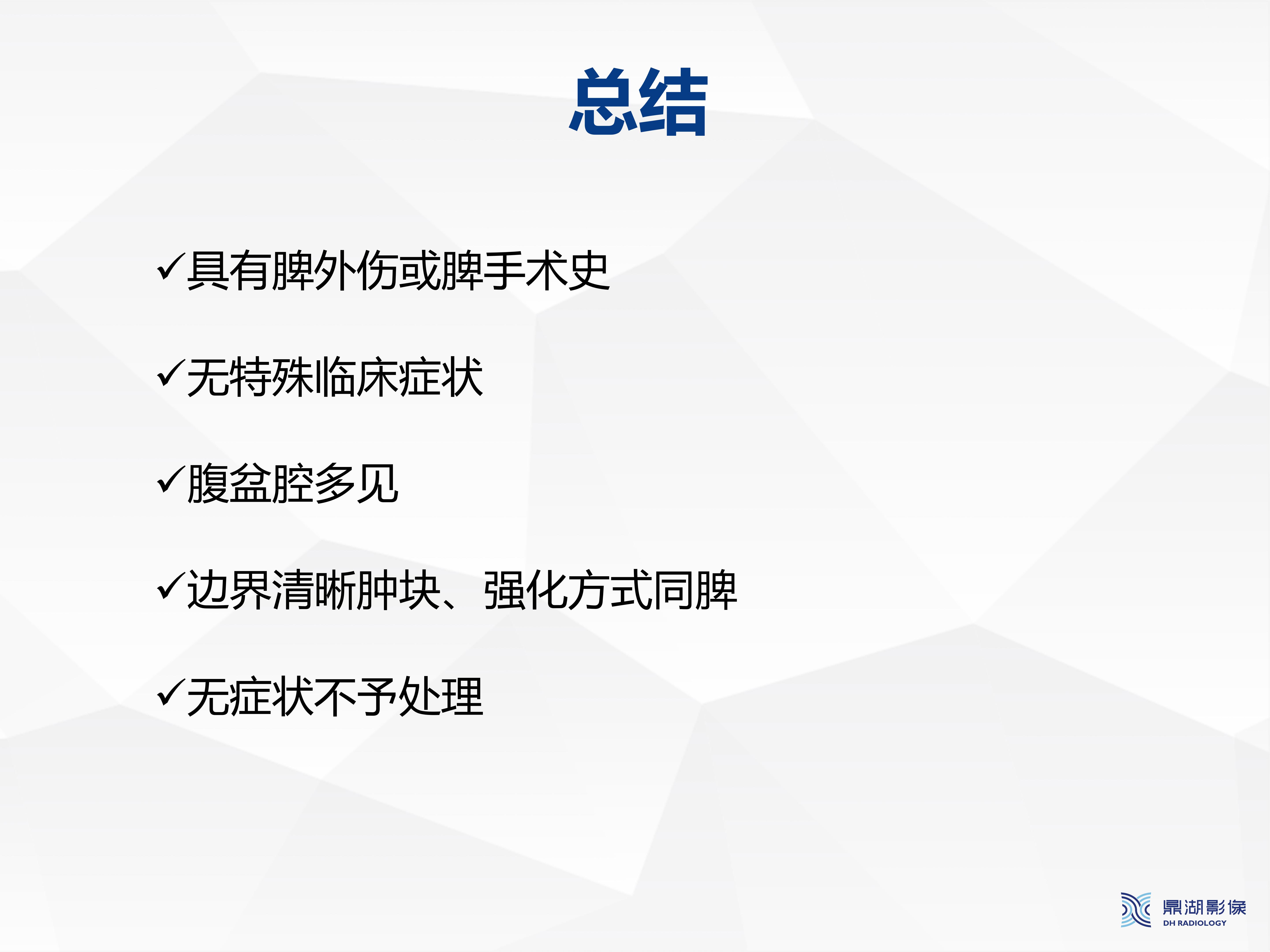 总结

✓具有脾外伤或脾手术史

✓无特殊临床症状

✓腹盆腔多见

✓边界清晰肿块、强化方式同脾

✓无症状不予处理

鼎湖影像
DH RADIOLOGY